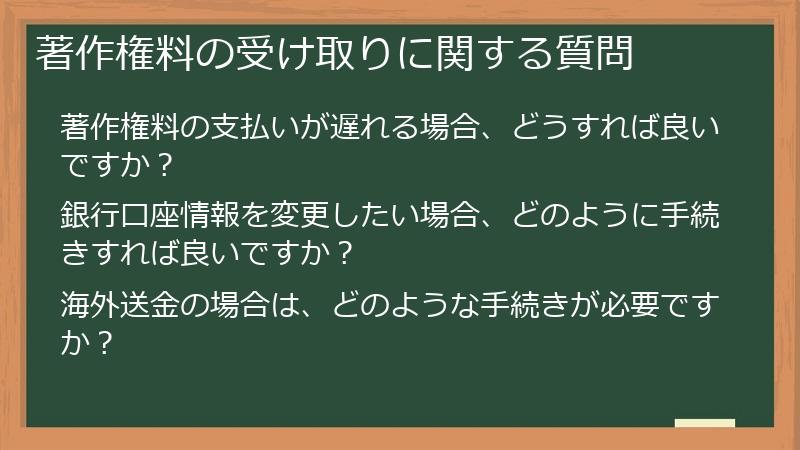 著作権料の受け取りに関する質問

著作権料の支払いが遅れる場合、どうすれば良いですか？

銀行口座情報を変更したい場合、どのように手続きすれば良いですか？

海外送金の場合は、どのような手続きが必要ですか？